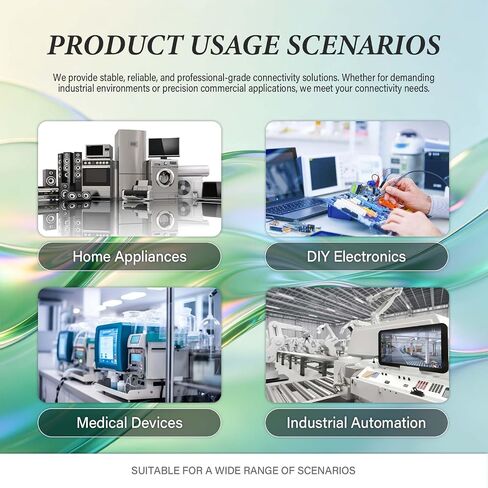 PRODUCT USAGE SCENARIOS

We provide stable, reliable, and professional-grade connectivity solutions. Whether for demanding industrial environments or precision commercial applications, we meet your connectivity needs.

Home Appliances

DIY Electronics

Medical Devices

Industrial Automation

SUITABLE FOR A WIDE RANGE OF SCENARIOS